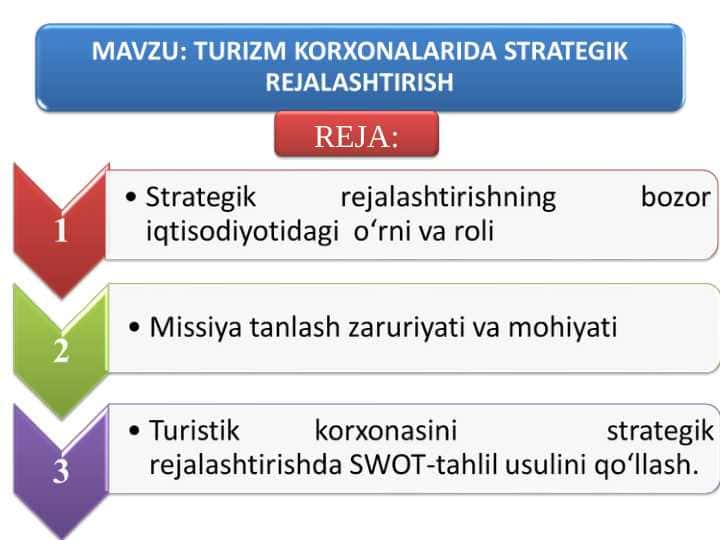 MAVZU: TURIZM KORXONALARIDA STRATEGIK REJALASHTIRISH

REJA:

1
• Strategik rejalashtirishning bozor iqtisodiyotidagi o‘rni va roli

2
• Missiya tanlash zaruriyati va mohiyati

3
• Turistik korxonasini strategik rejalashtirishda SWOT-tahlil usulini qo‘llash.